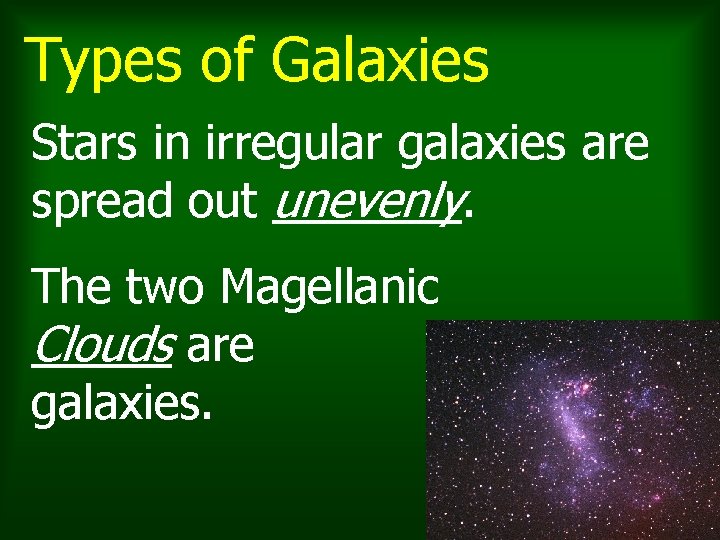 Types of Galaxies

Stars in irregular galaxies are spread out unevenly.

The two Magellanic Clouds are galaxies.